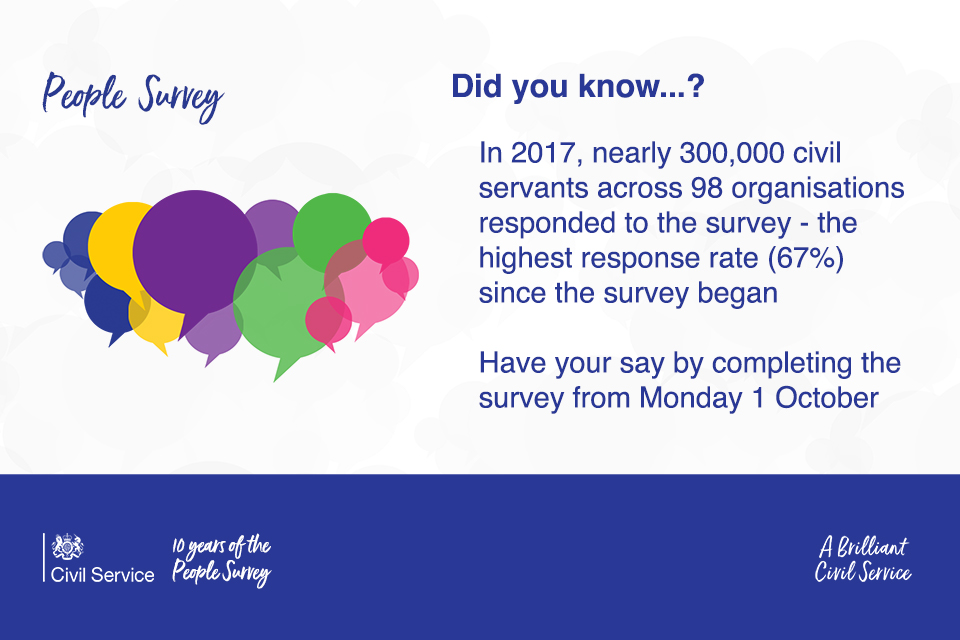 People Survey

Did you know...?

In 2017, nearly 300,000 civil servants across 98 organisations responded to the survey - the highest response rate (67%) since the survey began

Have your say by completing the survey from Monday 1 October

Civil Service

10 years of the People Survey

A Brilliant Civil Service